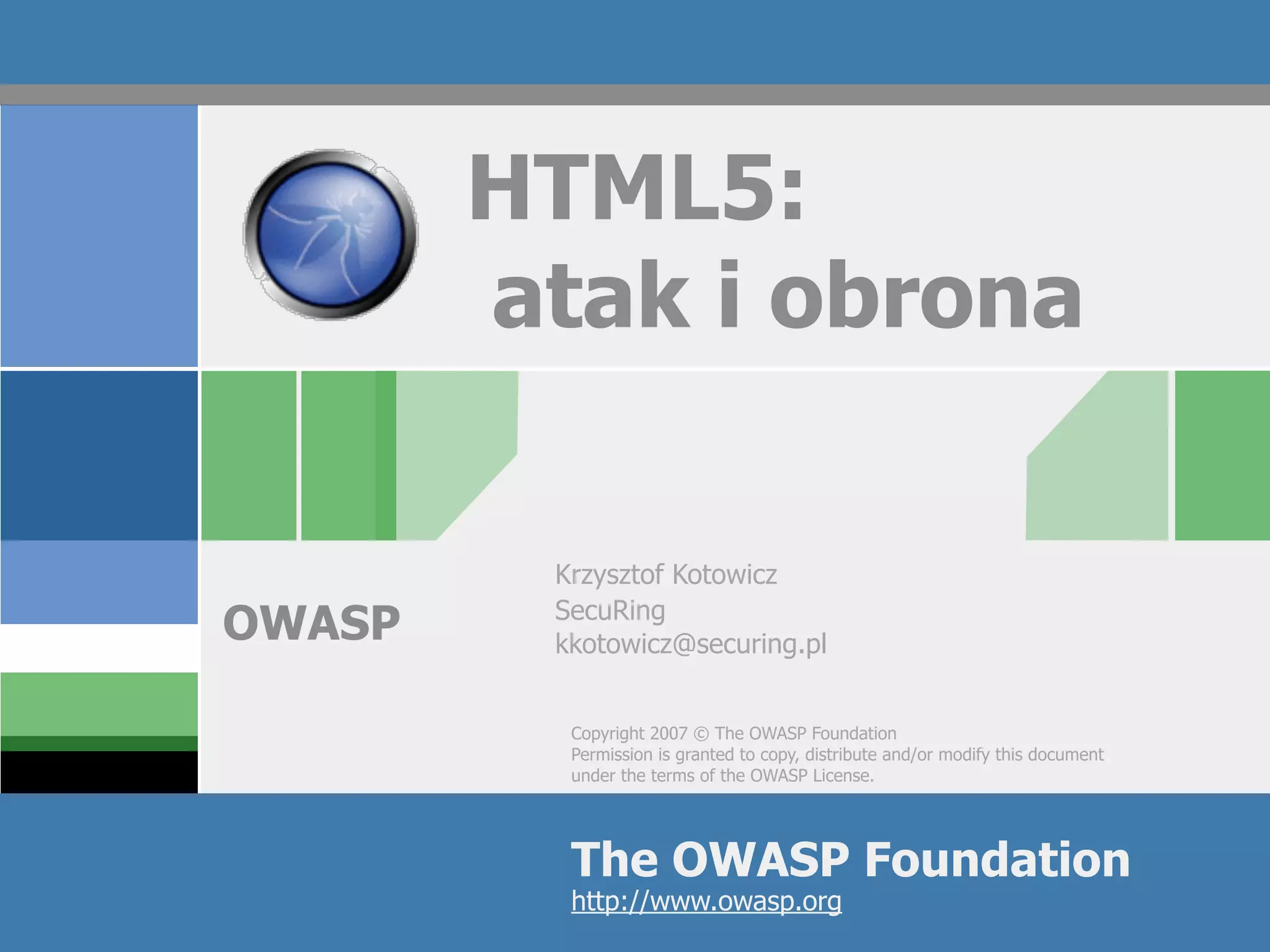 HTML5:
atak i obrona

OWASP

Krzysztof Kotowicz
SecuRing
kkotowicz@securing.pl

Copyright 2007 © The OWASP Foundation
Permission is granted to copy, distribute and/or modify this document under the terms of the OWASP License.

The OWASP Foundation
http://www.owasp.org